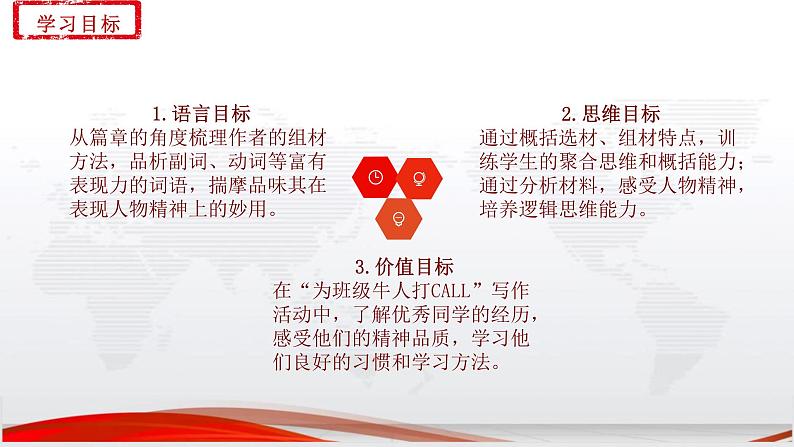 学习目标

1.语言目标
从篇章的角度梳理作者的组材方法，品析副词、动词等富有表现力的词语，揣摩品味其在表现人物精神上的妙用。

2.思维目标
通过概括选材、组材特点，训练学生的聚合思维和概括能力；通过分析材料，感受人物精神，培养逻辑思维能力。

3.价值目标
在“为班级牛人打CALL”写作活动中，了解优秀同学的经历，感受他们的精神品质，学习他们良好的习惯和学习方法。